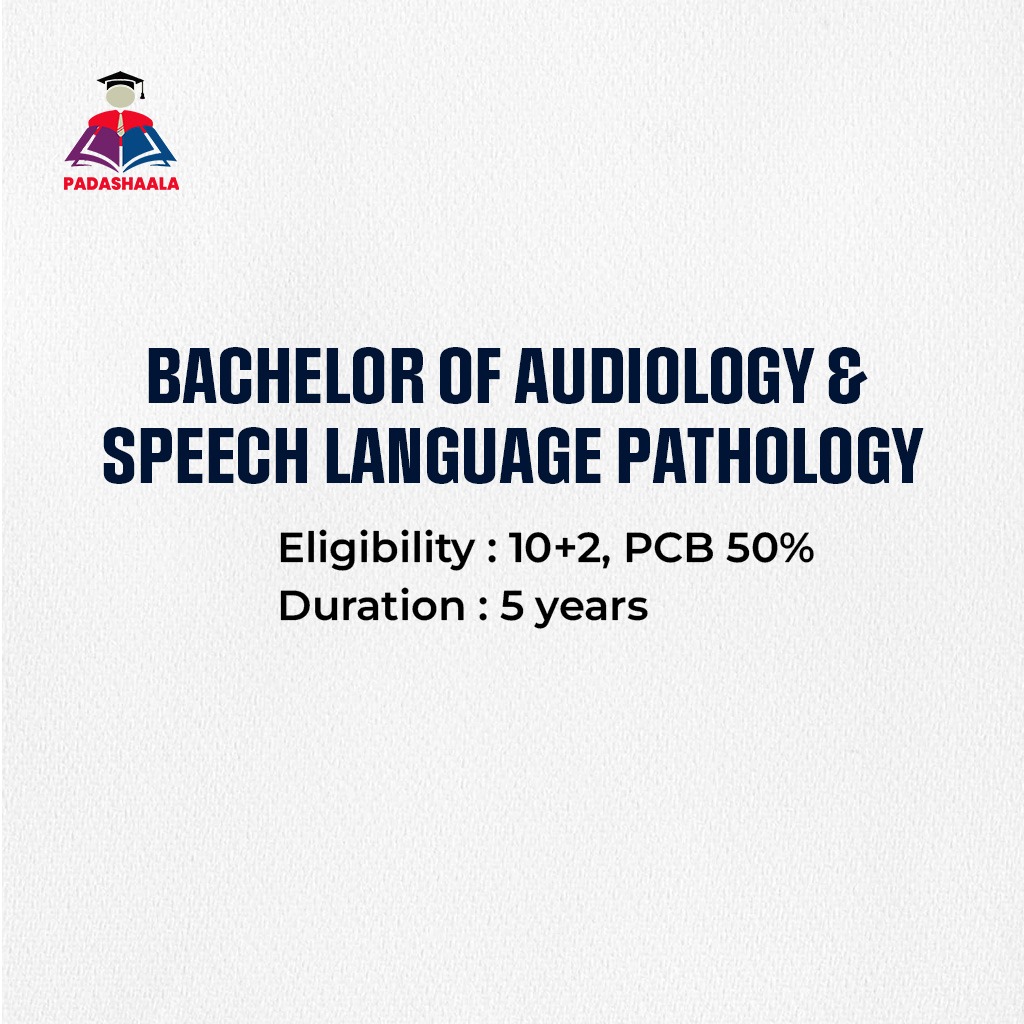 PADASHAALA

BACHELOR OF AUDIOLOGY & SPEECH LANGUAGE PATHOLOGY

Eligibility : 10+2, PCB 50%
Duration : 5 years